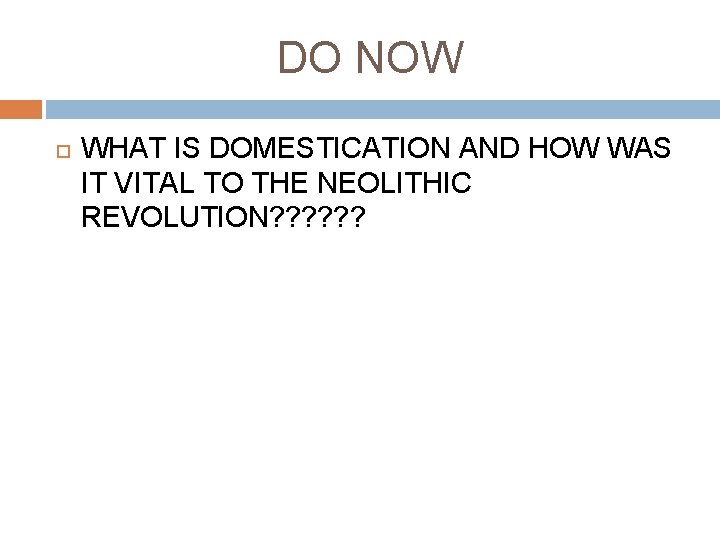 DO NOW

WHAT IS DOMESTICATION AND HOW WAS IT VITAL TO THE NEOLITHIC REVOLUTION??????